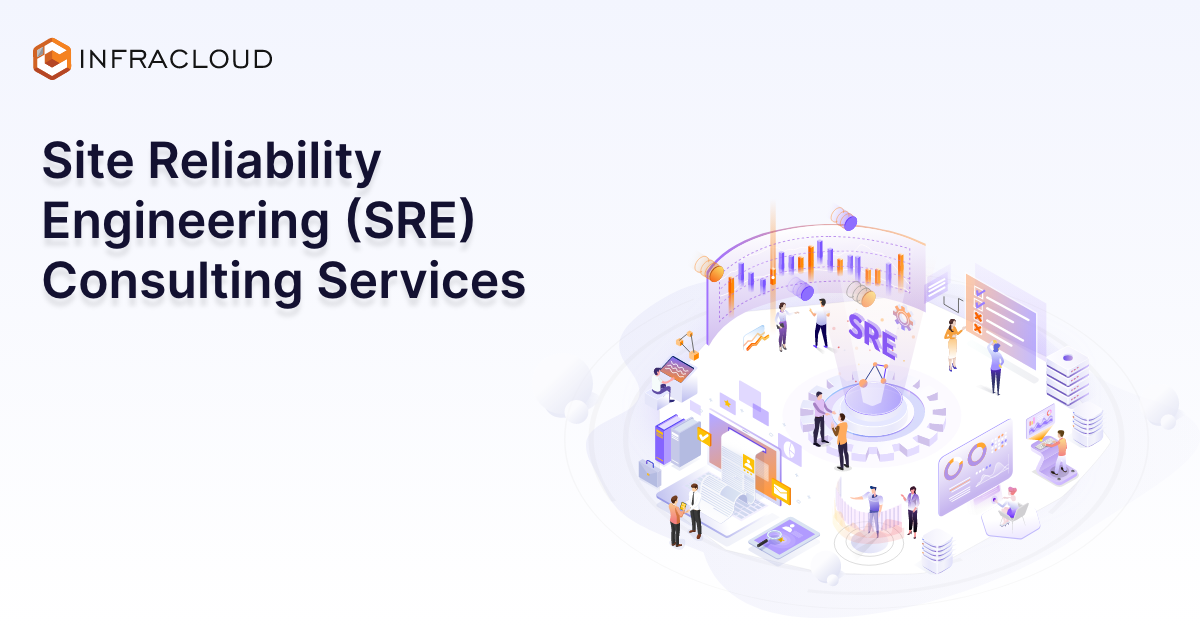 INFRACLOUD

Site Reliability Engineering (SRE) Consulting Services

SRE